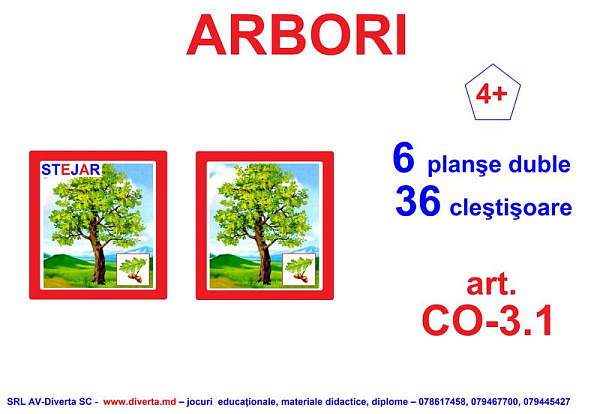 ARBORI

4+

STEJAR

6 planşe duble
36 cleştişoare

art.
CO-3.1

SRL AV-Diverta SC - www.diverta.md – jocuri educaţionale, materiale didactice, diplome – 078617458, 079467700, 079445427